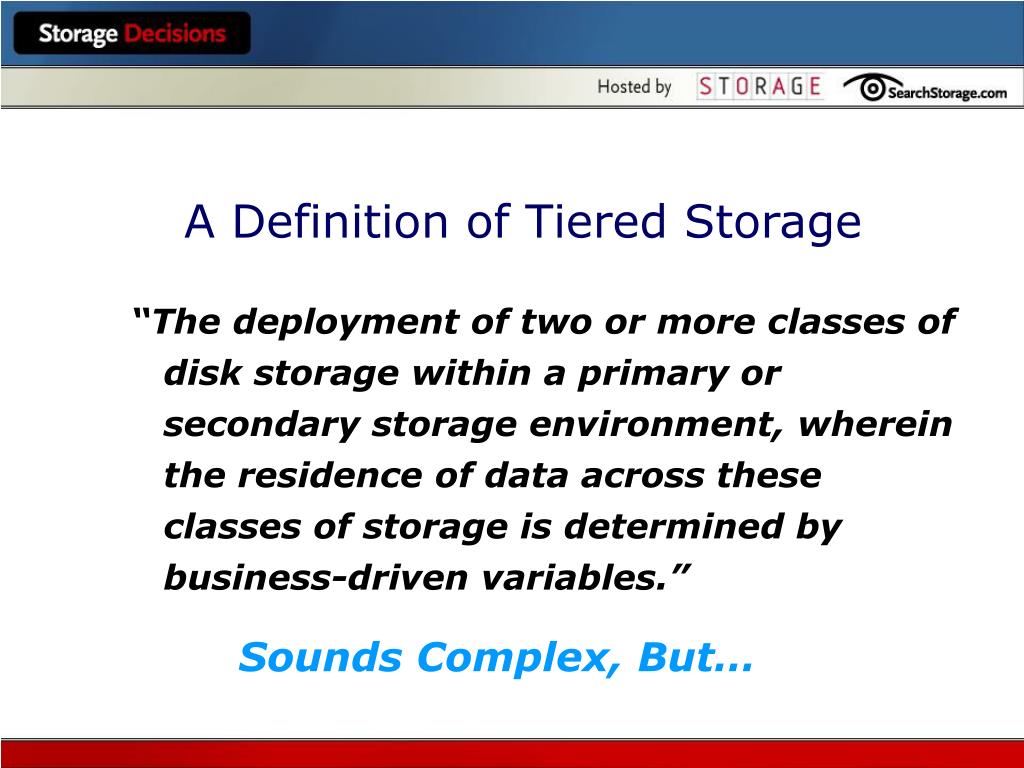 Storage Decisions

Hosted by STORAGE SearchStorage.com

A Definition of Tiered Storage

“The deployment of two or more classes of disk storage within a primary or secondary storage environment, wherein the residence of data across these classes of storage is determined by business-driven variables.”

Sounds Complex, But…